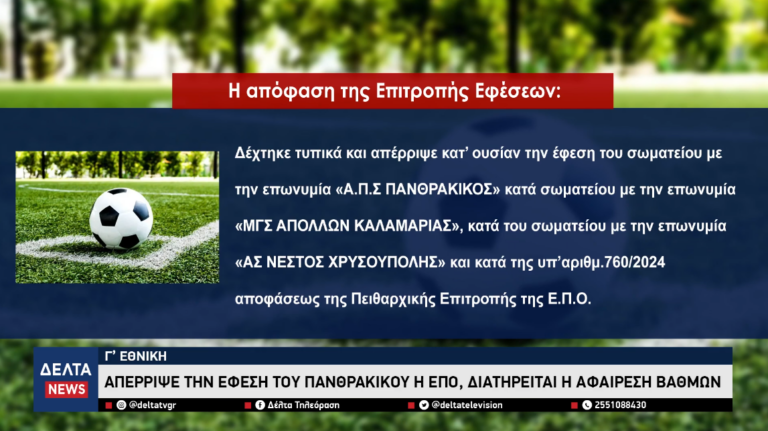 Η απόφαση της Επιτροπής Εφέσεων:

Δέχτηκε τυπικά και απέρριψε κατ' ουσίαν την έφεση του σωματείου με την επωνυμία «Α.Π.Σ ΠΑΝΘΡΑΚΙΚΟΣ» κατά σωματείου με την επωνυμία «ΜΓΣ ΑΠΟΛΛΩΝ ΚΑΛΑΜΑΡΙΑΣ», κατά του σωματείου με την επωνυμία «ΑΣ ΝΕΣΤΟΣ ΧΡΥΣΟΥΠΟΛΗΣ» και κατά της υπ'αριθμ.760/2024 αποφάσεως της Πειθαρχικής Επιτροπής της Ε.Π.Ο.

Γ' ΕΘΝΙΚΗ

ΔΕΛΤΑ NEWS

ΑΠΕΡΡΙΨΕ ΤΗΝ ΕΦΕΣΗ ΤΟΥ ΠΑΝΘΡΑΚΙΚΟΥ Η ΕΠΟ, ΔΙΑΤΗΡΕΙΤΑΙ Η ΑΦΑΙΡΕΣΗ ΒΑΘΜΩΝ

@deltatvgr Δέλτα Τηλεόραση @deltatelevision 2551088430